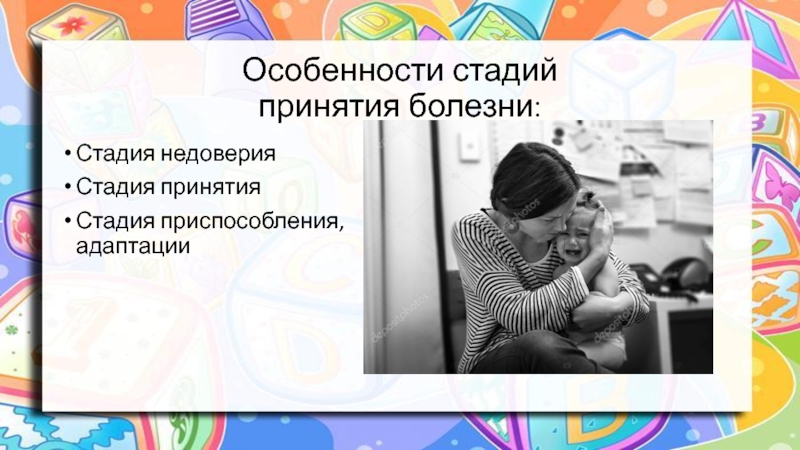 Особенности стадий принятия болезни:

• Стадия недоверия
• Стадия принятия
• Стадия приспособления, адаптации

depositphotos
depositphotos
depositphotos